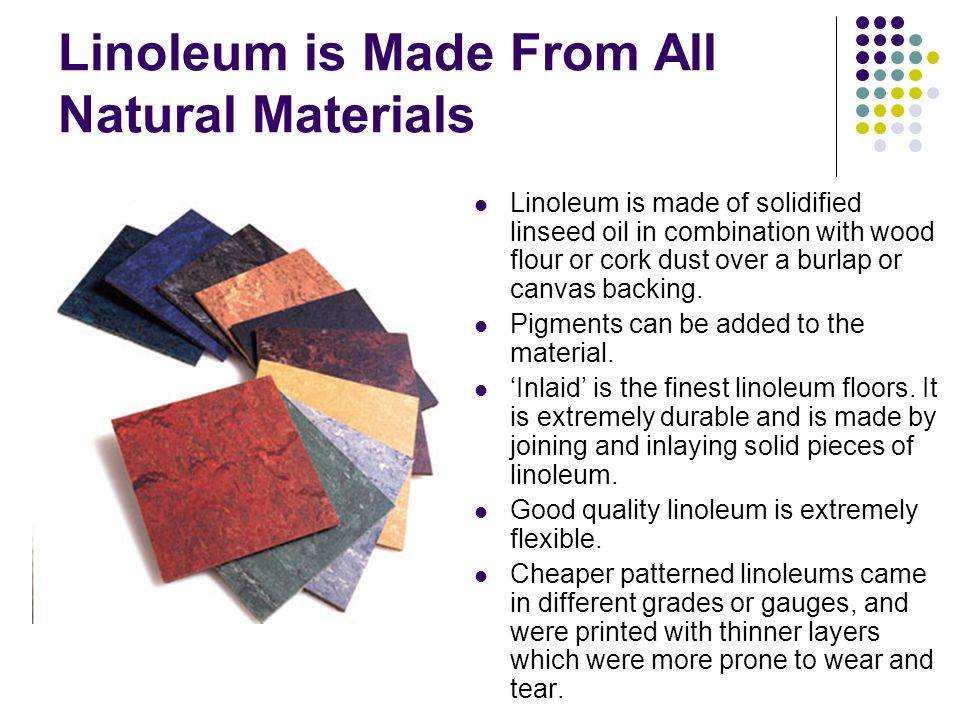 Linoleum is Made From All Natural Materials

- Linoleum is made of solidified linseed oil in combination with wood flour or cork dust over a burlap or canvas backing.
- Pigments can be added to the material.
- ‘Inlaid’ is the finest linoleum floors. It is extremely durable and is made by joining and inlaying solid pieces of linoleum.
- Good quality linoleum is extremely flexible.
- Cheaper patterned linoleums came in different grades or gauges, and were printed with thinner layers which were more prone to wear and tear.